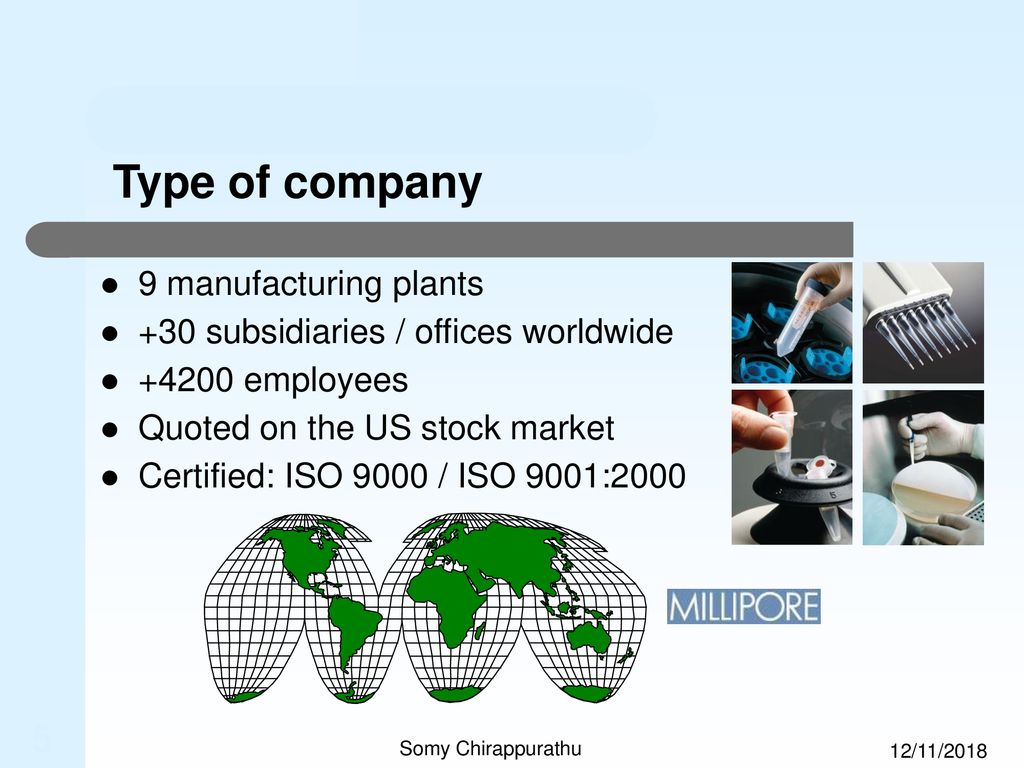 Type of company

- 9 manufacturing plants
- +30 subsidiaries / offices worldwide
- +4200 employees
- Quoted on the US stock market
- Certified: ISO 9000 / ISO 9001:2000

MILLIPORE

5

Somy Chirappurathu

12/11/2018